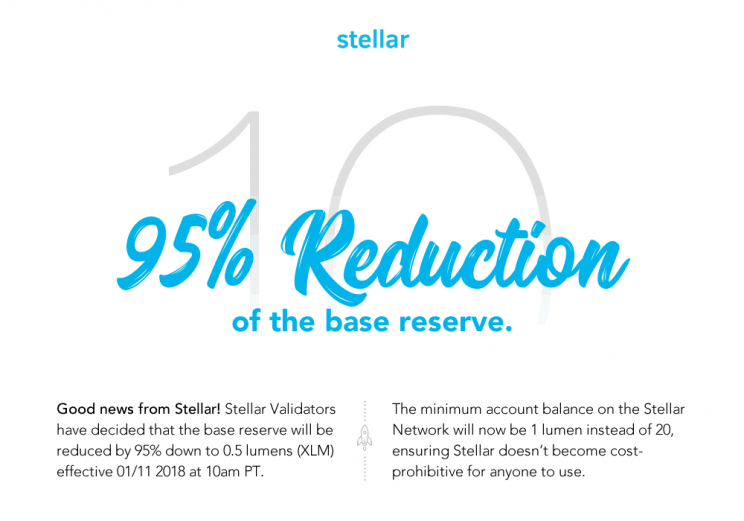 stellar

10

95% Reduction

of the base reserve.

Good news from Stellar! Stellar Validators have decided that the base reserve will be reduced by 95% down to 0.5 lumens (XLM) effective 01/11 2018 at 10am PT.

The minimum account balance on the Stellar Network will now be 1 lumen instead of 20, ensuring Stellar doesn't become cost-prohibitive for anyone to use.